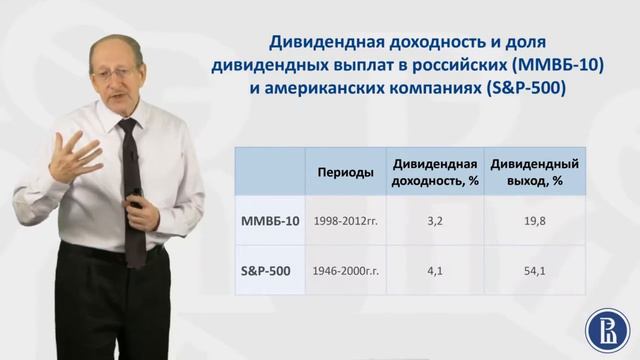 Дивидендная доходность и доля дивидендных выплат в российских (ММВБ-10) и американских компаниях (S&P-500)

| | Периоды | Дивидендная доходность, % | Дивидендный выход, % |
|---|---|---|---|
| ММВБ-10 | 1998-2012гг. | 3,2 | 19,8 |
| S&P-500 | 1946-2000г.г. | 4,1 | 54,1 |